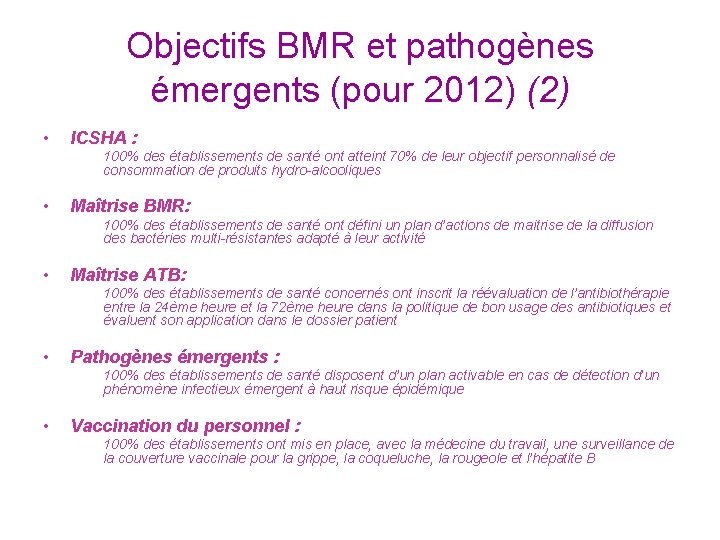 Objectifs BMR et pathogènes émergents (pour 2012) (2)

• ICSHA :
100% des établissements de santé ont atteint 70% de leur objectif personnalisé de consommation de produits hydro-alcooliques

• Maîtrise BMR:
100% des établissements de santé ont défini un plan d'actions de maitrise de la diffusion des bactéries multi-résistantes adapté à leur activité

• Maîtrise ATB:
100% des établissements de santé concernés ont inscrit la réévaluation de l'antibiothérapie entre la 24ème heure et la 72ème heure dans la politique de bon usage des antibiotiques et évaluent son application dans le dossier patient

• Pathogènes émergents :
100% des établissements de santé disposent d'un plan activable en cas de détection d'un phénomène infectieux émergent à haut risque épidémique

• Vaccination du personnel :
100% des établissements ont mis en place, avec la médecine du travail, une surveillance de la couverture vaccinale pour la grippe, la coqueluche, la rougeole et l'hépatite B